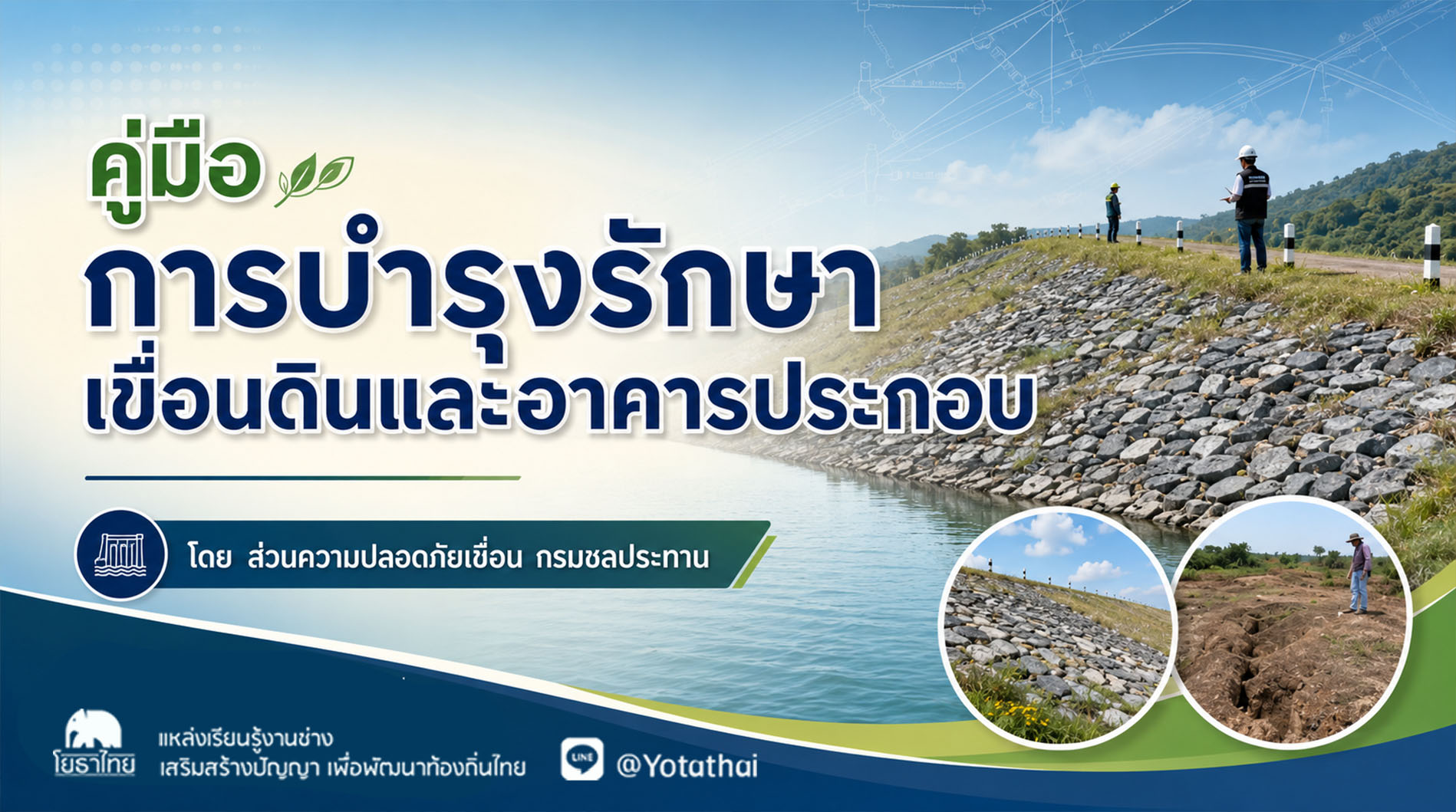 คู่มือ
การบำรุงรักษา
เขื่อนดินและอาคารประกอบ

โดย ส่วนความปลอดภัยเขื่อน กรมชลประทาน

โยธาไทย
แหล่งเรียนรู้งานช่าง
เสริมสร้างปัญญา เพื่อพัฒนาท้องถิ่นไทย

LINE
@Yotathai